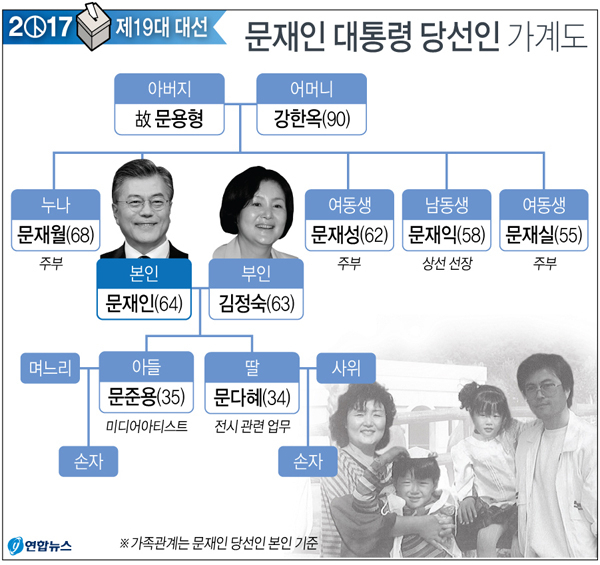 2017 제19대 대선

문재인 대통령 당선인 가계도

아버지
故 문용형

어머니
강한옥(90)

누나
문재월(68)
주부

본인
문재인(64)

부인
김정숙(63)

여동생
문재성(62)
주부

남동생
문재익(58)
상선 선장

여동생
문재실(55)
주부

며느리

아들
문준용(35)
미디어아티스트

딸
문다혜(34)
전시 관련 업무

사위

손자

손자

연합뉴스

※ 가족관계는 문재인 당선인 본인 기준